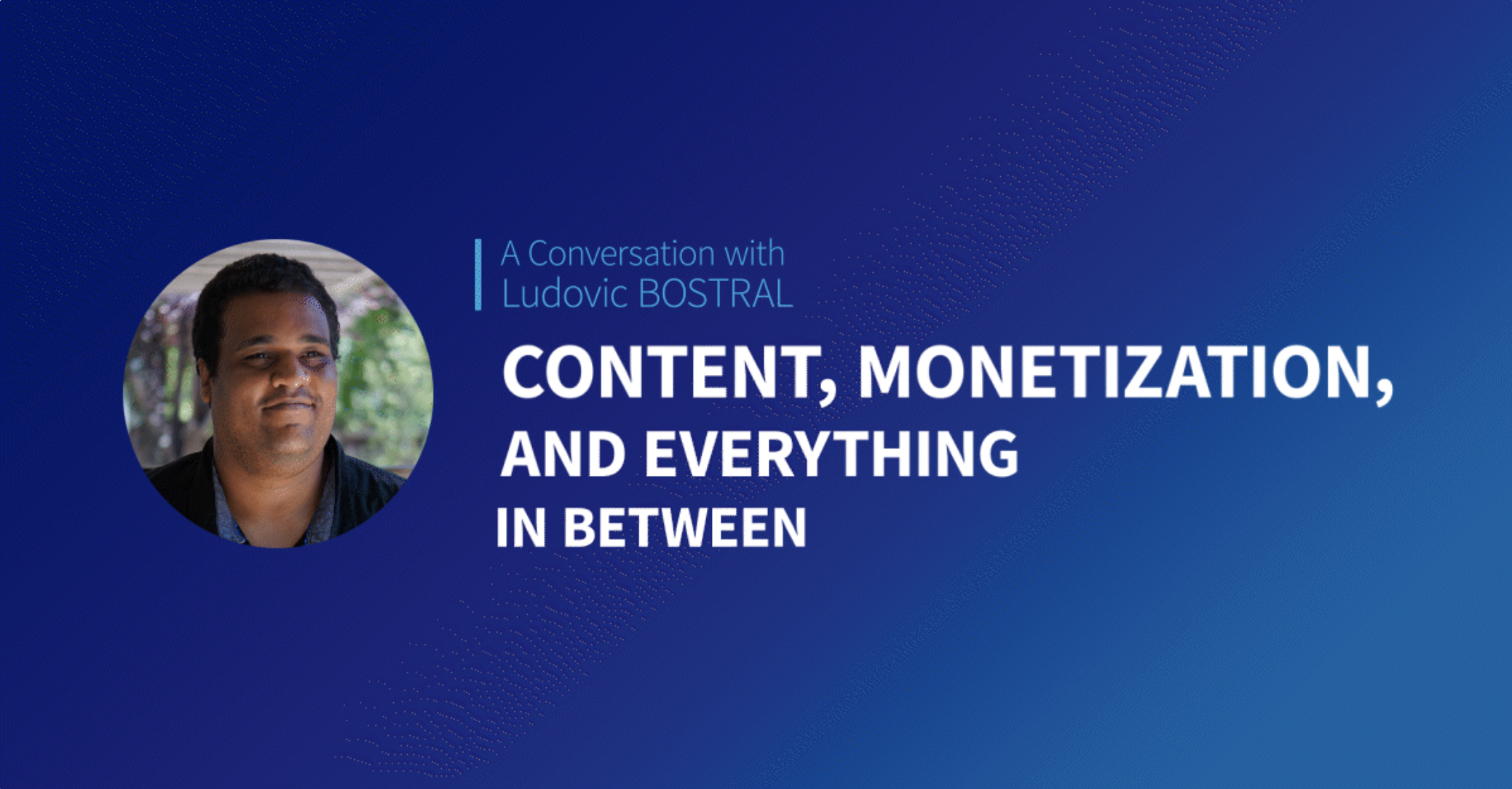 A Conversation with
Ludovic BOSTRAL

CONTENT, MONETIZATION, AND EVERYTHING IN BETWEEN